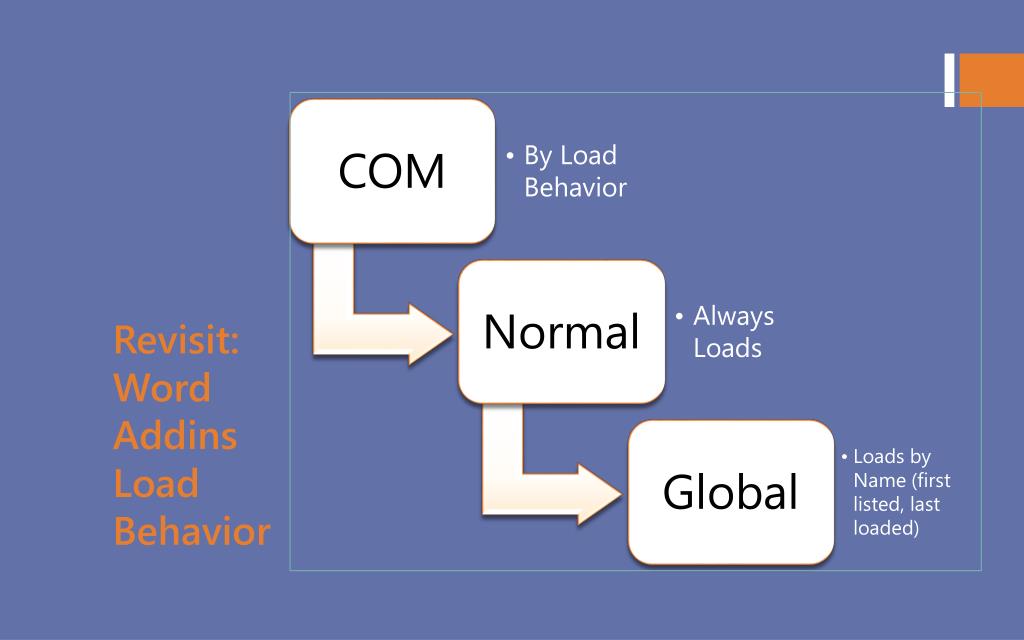 Revisit: Word Addins Load Behavior

COM

• By Load Behavior

Normal

• Always Loads

Global

• Loads by Name (first listed, last loaded)